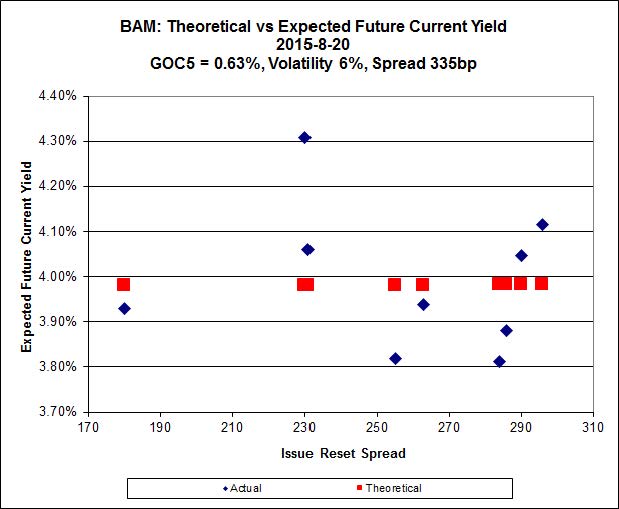 BAM: Theoretical vs Expected Future Current Yield
2015-8-20
GOC5 = 0.63%, Volatility 6%, Spread 335bp

Expected Future Current Yield

4.40%
4.30%
4.20%
4.10%
4.00%
3.90%
3.80%
3.70%

170 190 210 230 250 270 290 310

Issue Reset Spread

Actual
Theoretical